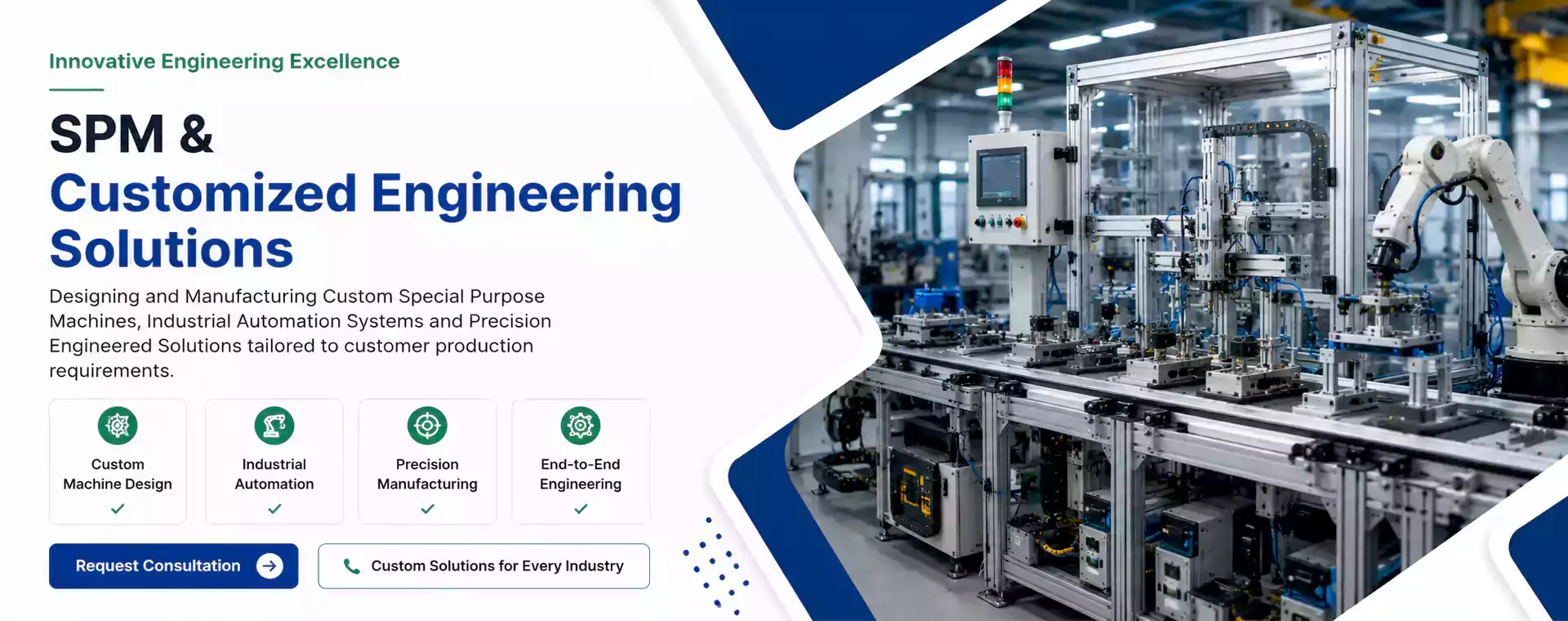 Innovative Engineering Excellence

SPM &
Customized Engineering Solutions

Designing and Manufacturing Custom Special Purpose Machines, Industrial Automation Systems and Precision Engineered Solutions tailored to customer production requirements.

Custom Machine Design

Industrial Automation

Precision Manufacturing

End-to-End Engineering

Request Consultation

Custom Solutions for Every Industry